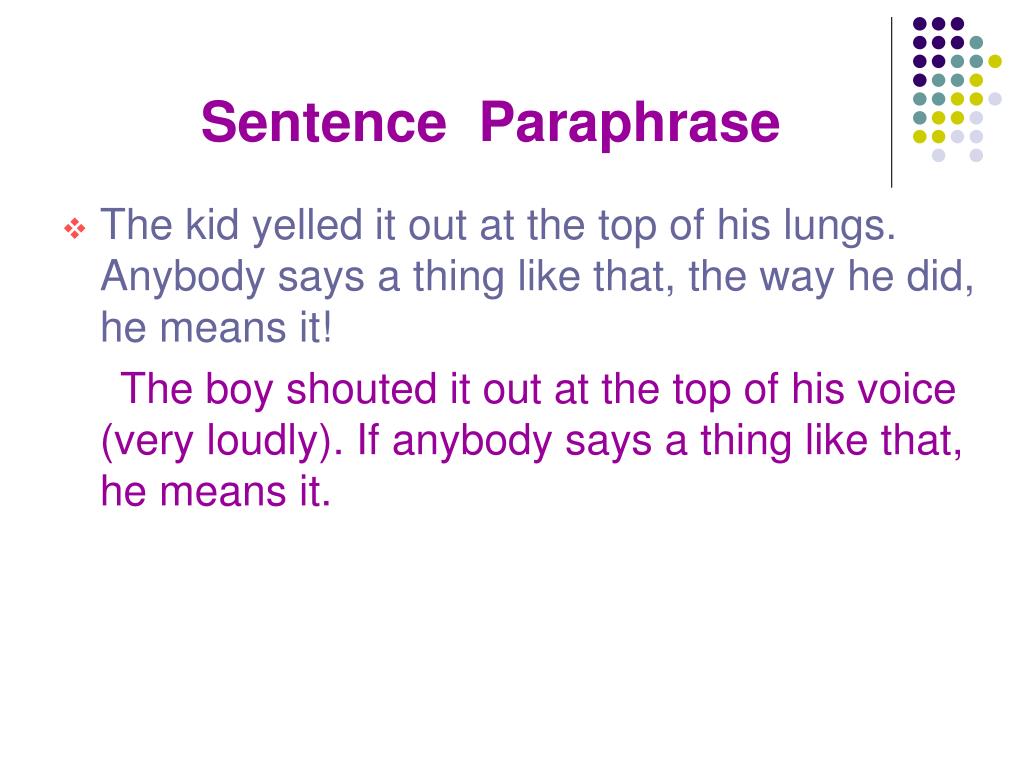 Sentence Paraphrase

The kid yelled it out at the top of his lungs. Anybody says a thing like that, the way he did, he means it!

The boy shouted it out at the top of his voice (very loudly). If anybody says a thing like that, he means it.